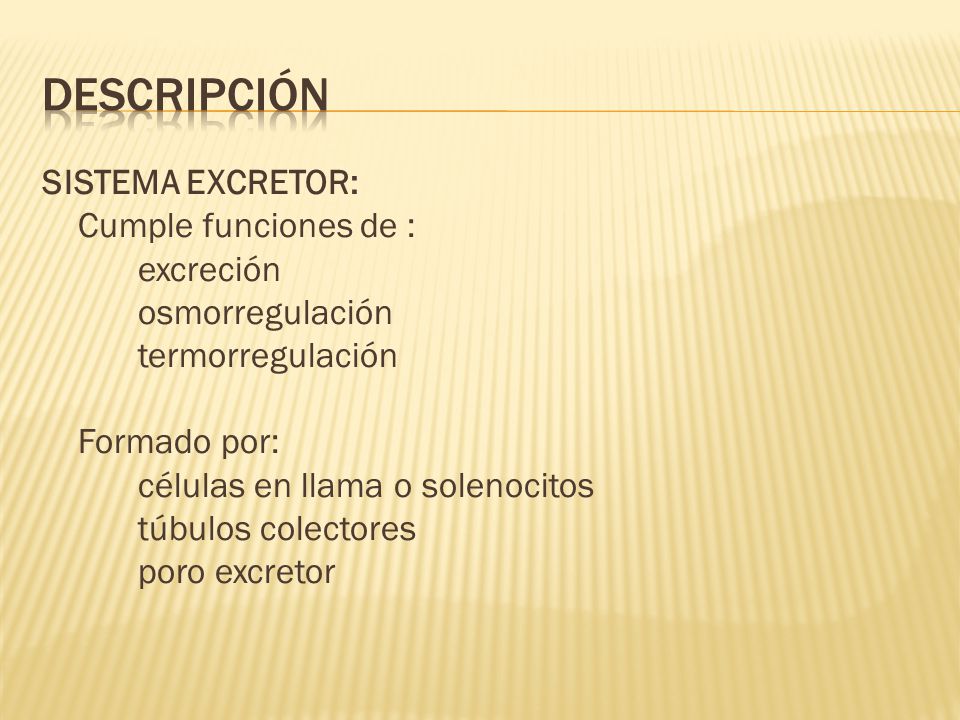 DESCRIPCIÓN

SISTEMA EXCRETOR:
Cumple funciones de :
excreción
osmorregulación
termorregulación

Formado por:
células en llama o solenocitos
túbulos colectores
poro excretor